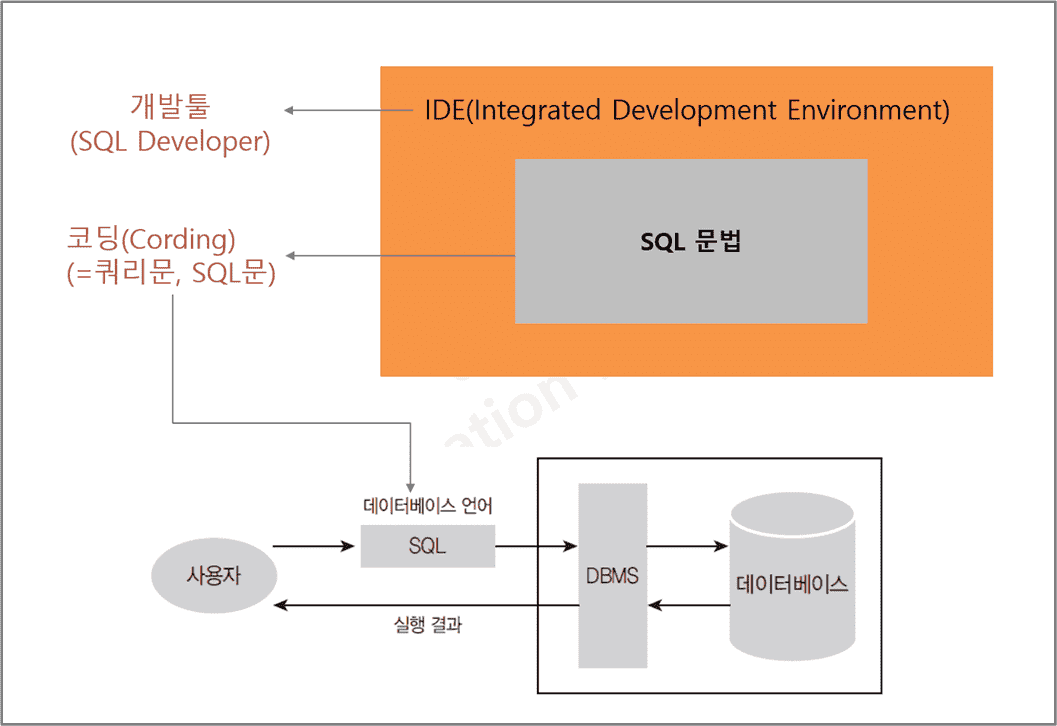 개발툴
(SQL Developer)

IDE(Integrated Development Environment)

SQL 문법

코딩(Cording)
(=쿼리문, SQL문)

데이터베이스 언어

사용자

SQL

DBMS

데이터베이스

실행 결과